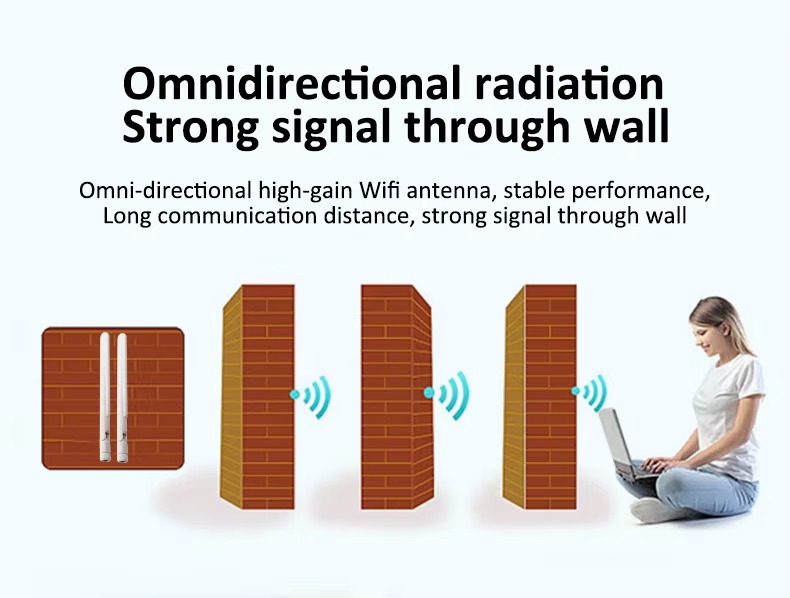 Omnidirectional radiation
Strong signal through wall

Omni-directional high-gain Wifi antenna, stable performance, Long communication distance, strong signal through wall